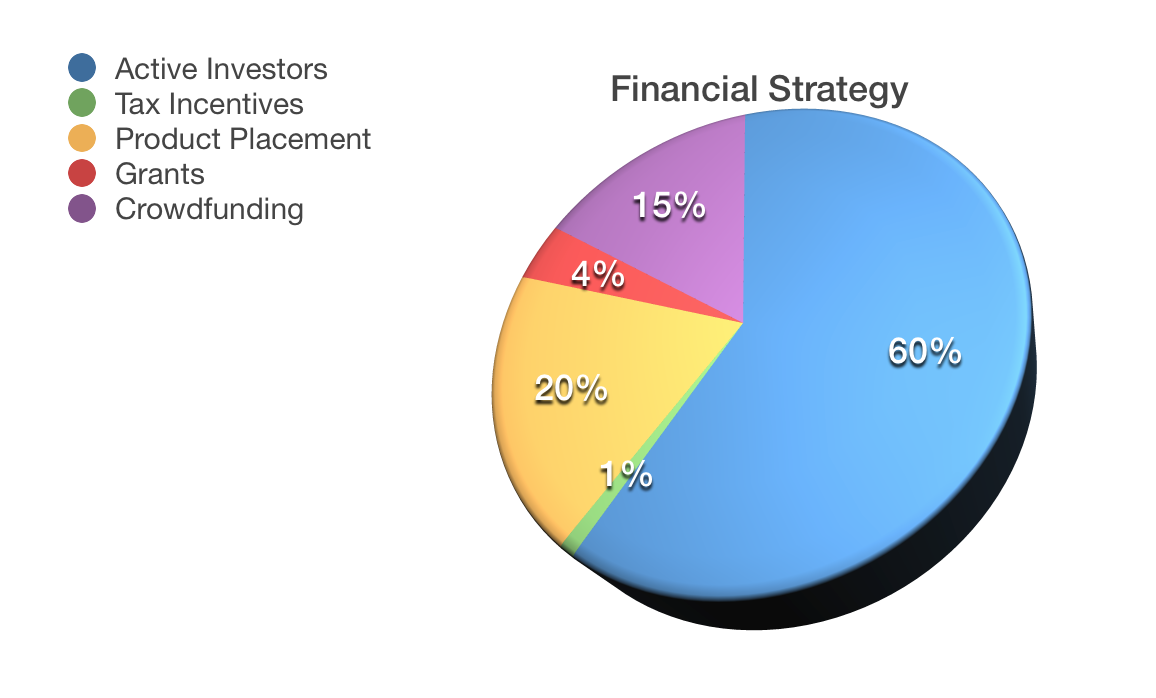 Active Investors
Tax Incentives
Product Placement
Grants
Crowdfunding

Financial Strategy

15%
4%
60%
20%
1%